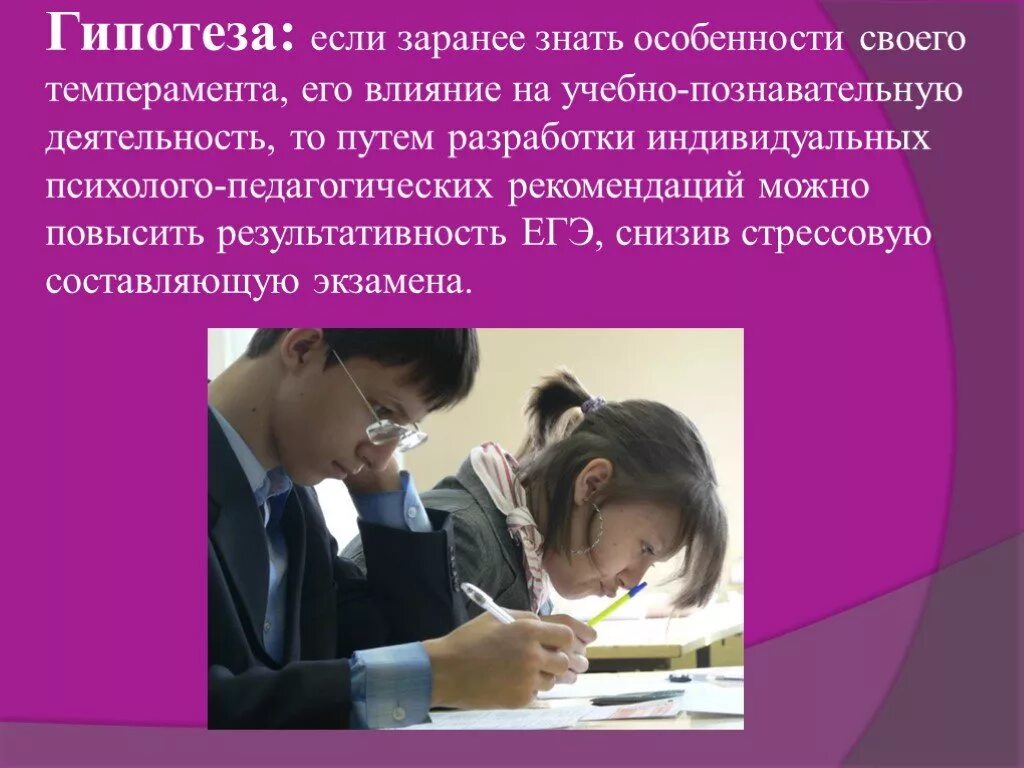 Гипотеза: если заранее знать особенности своего темперамента, его влияние на учебно-познавательную деятельность, то путем разработки индивидуальных психолого-педагогических рекомендаций можно повысить результативность ЕГЭ, снизив стрессовую составляющую экзамена.